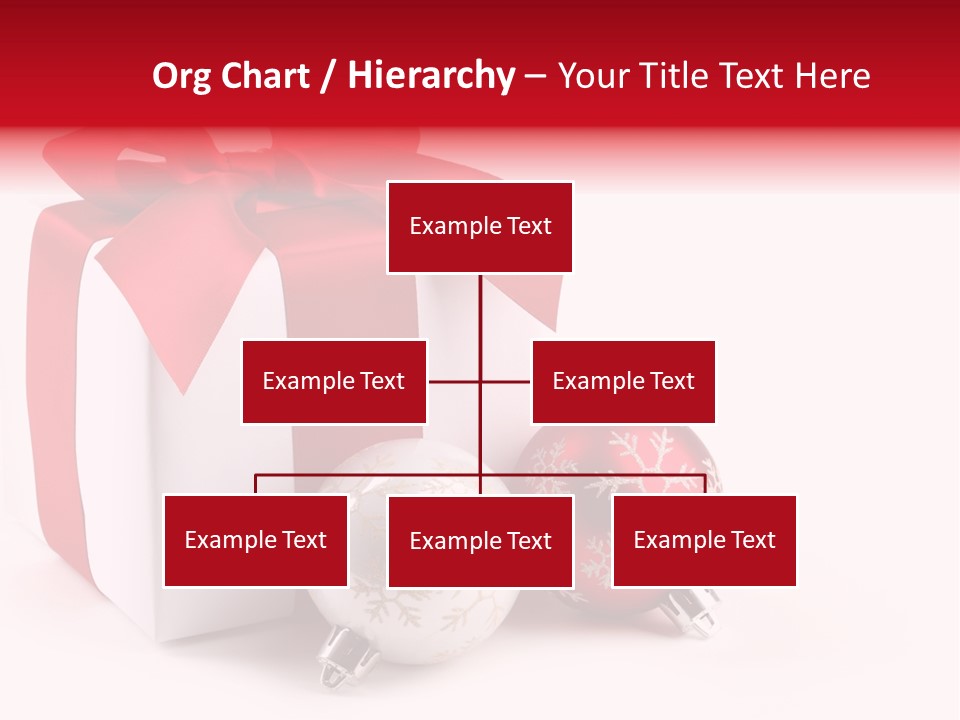 Org Chart / Hierarchy – Your Title Text Here

Example Text

Example Text

Example Text

Example Text

Example Text

Example Text